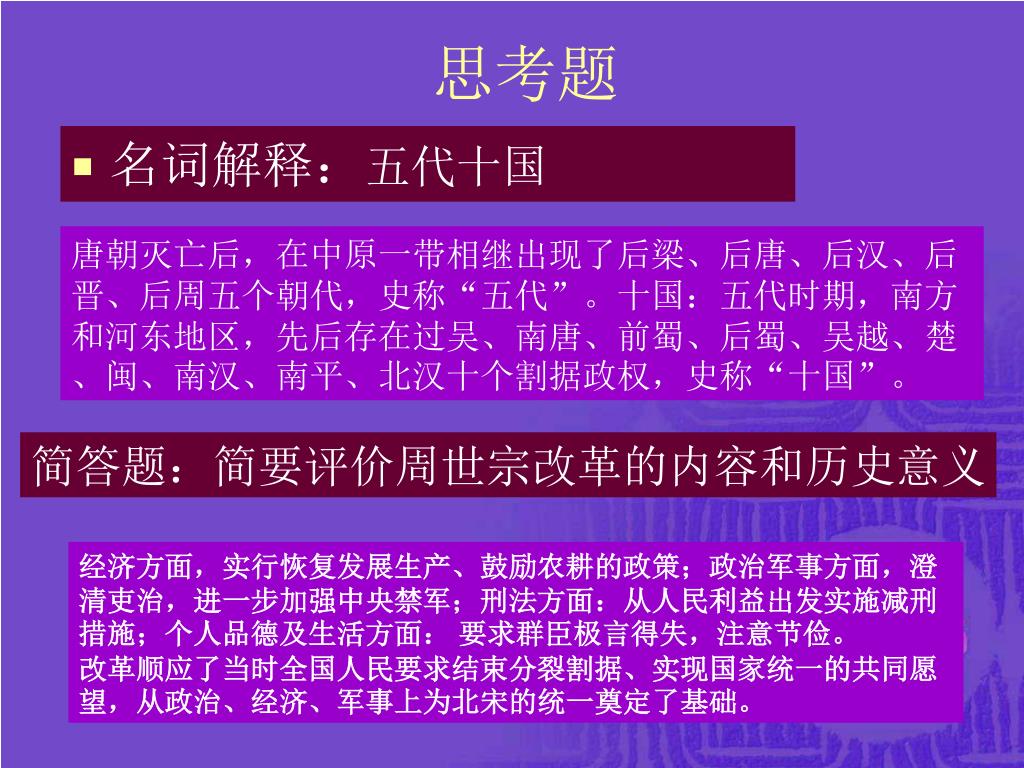 思考题

名词解释：五代十国

唐朝灭亡后，在中原一带相继出现了后梁、后唐、后汉、后晋、后周五个朝代，史称“五代”。十国：五代时期，南方和河东地区，先后存在过吴、南唐、前蜀、后蜀、吴越、楚、闽、南汉、南平、北汉十个割据政权，史称“十国”。

简答题：简要评价周世宗改革的内容和历史意义

经济方面，实行恢复发展生产、鼓励农耕的政策；政治军事方面，澄清吏治，进一步加强中央禁军；刑法方面：从人民利益出发实施减刑措施；个人品德及生活方面： 要求群臣极言得失，注意节俭。
改革顺应了当时全国人民要求结束分裂割据、实现国家统一的共同愿望，从政治、经济、军事上为北宋的统一奠定了基础。